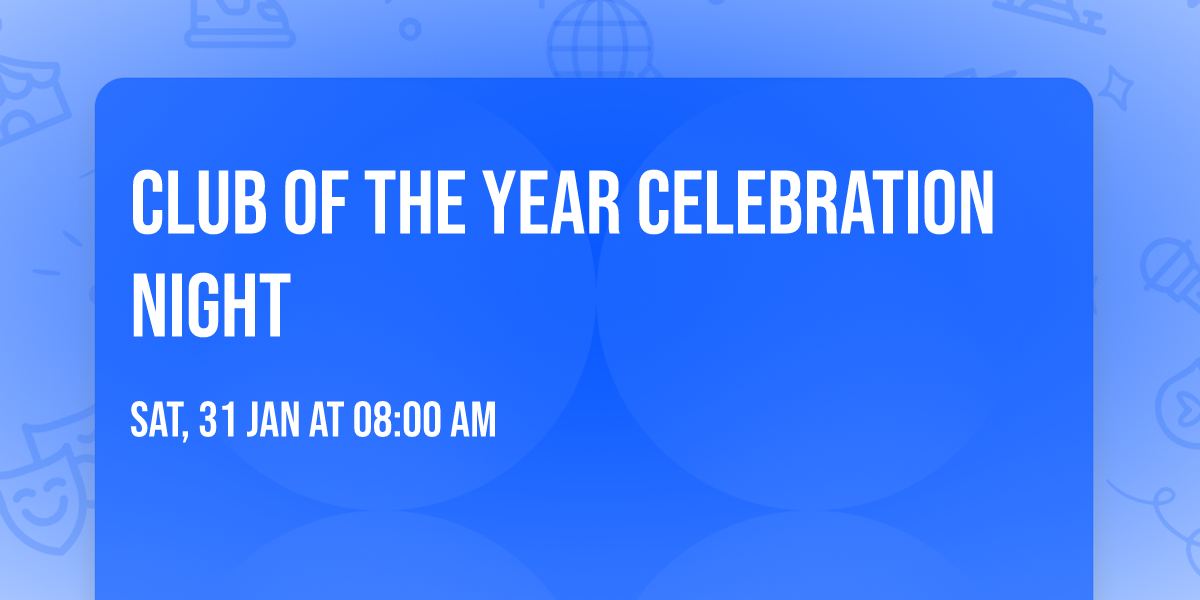 CLUB OF THE YEAR CELEBRATION NIGHT

SAT, 31 JAN AT 08:00 AM